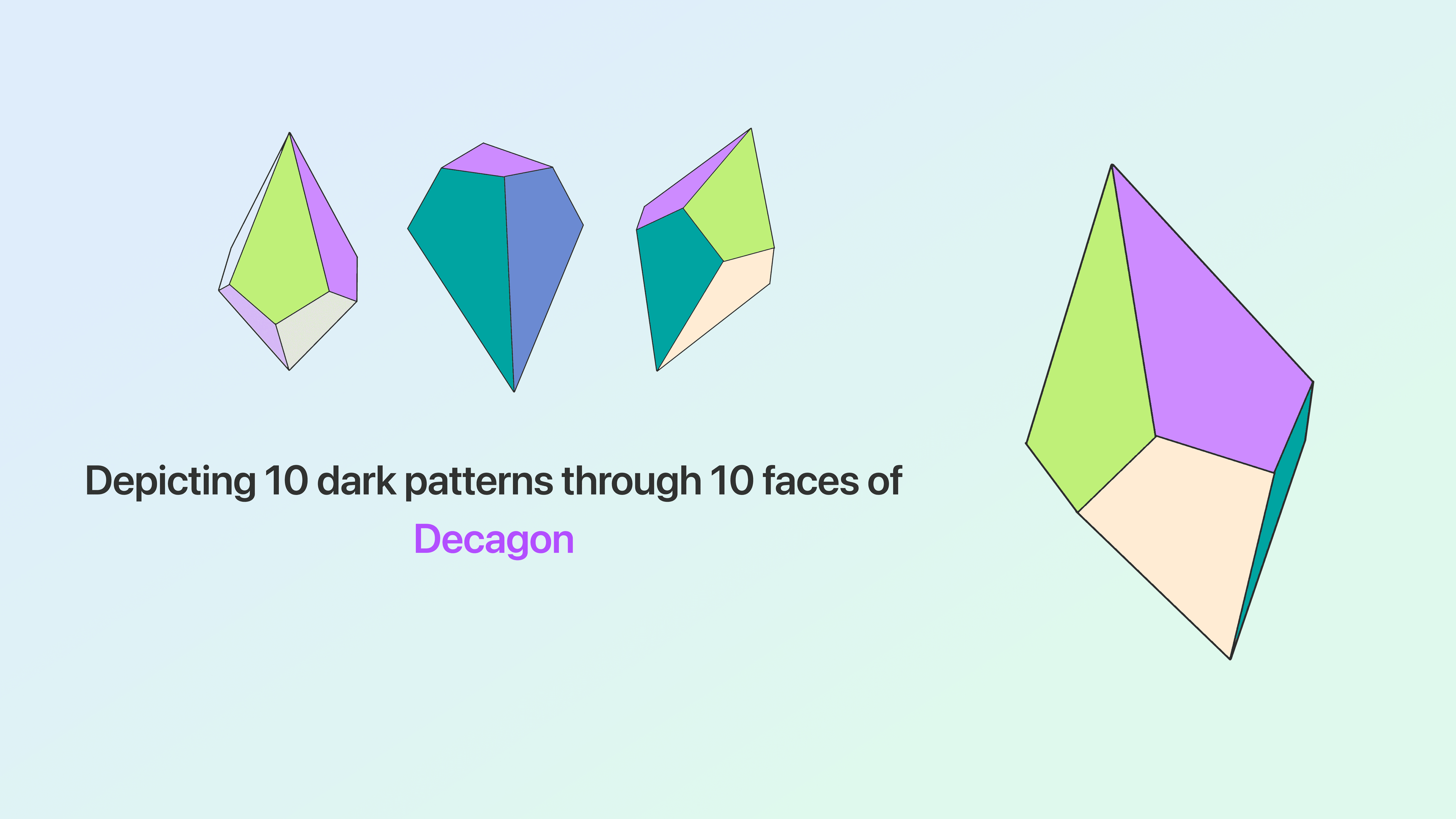 Depicting 10 dark patterns through 10 faces of
Decagon